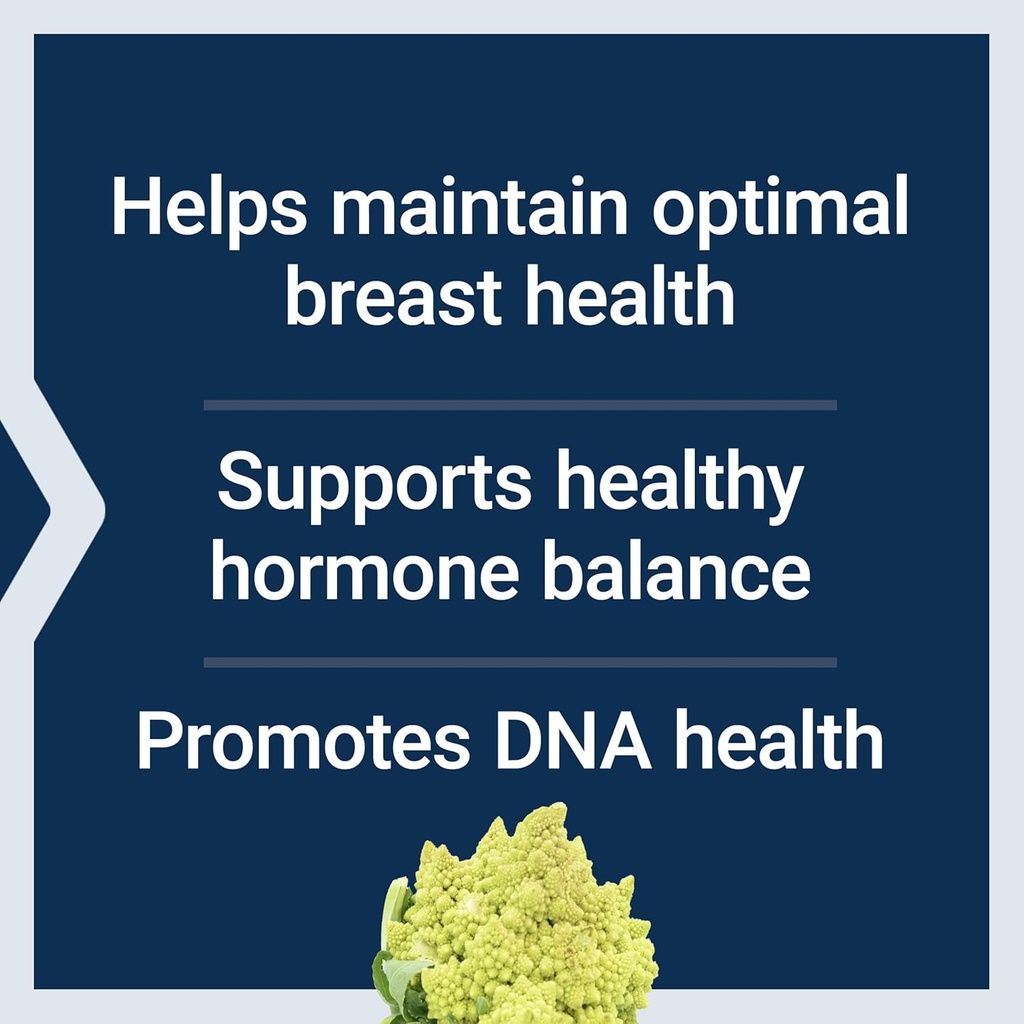 Helps maintain optimal breast health

Supports healthy hormone balance

Promotes DNA health